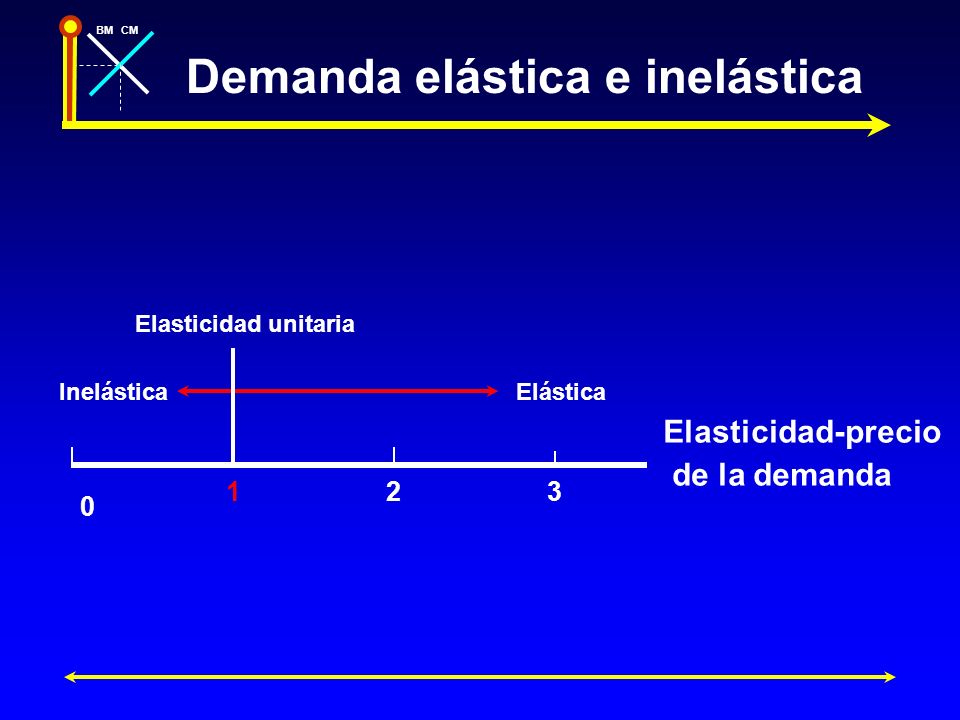 BM CM

Demanda elástica e inelástica

Elasticidad unitaria

Inelástica

Elástica

Elasticidad-precio de la demanda

0

1

2

3